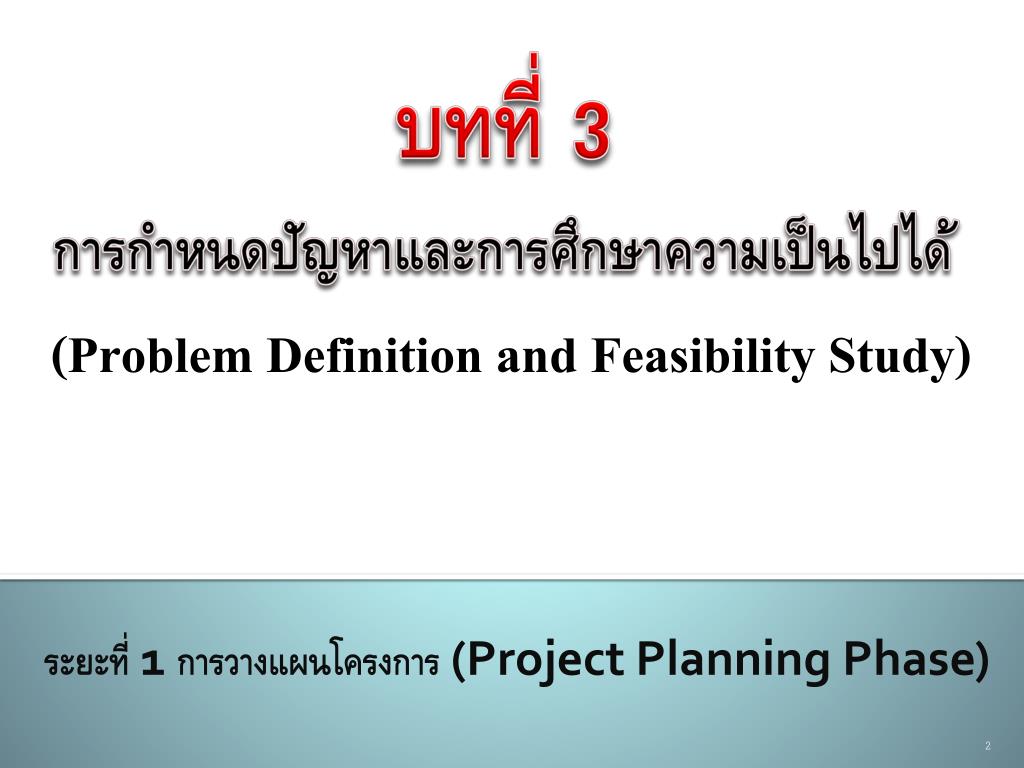 บทที่ 3

การกำหนดปัญหาและการศึกษาความเป็นไปได้

(Problem Definition and Feasibility Study)

ระยะที่ 1 การวางแผนโครงการ (Project Planning Phase)

2